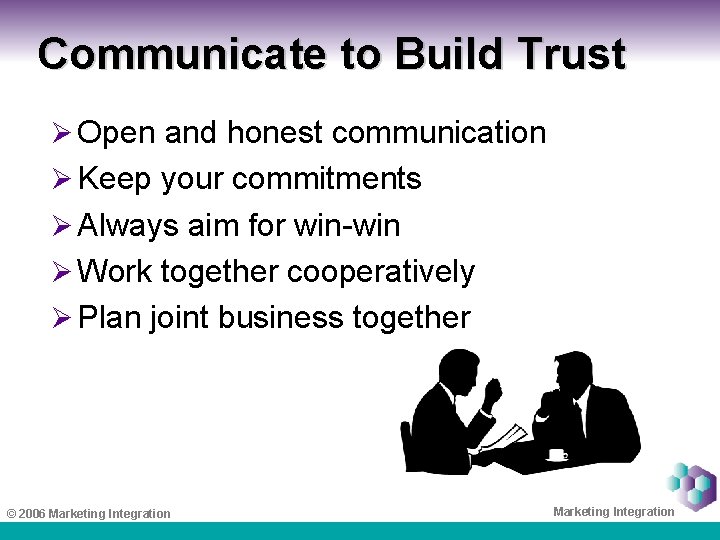 Communicate to Build Trust

➢ Open and honest communication
➢ Keep your commitments
➢ Always aim for win-win
➢ Work together cooperatively
➢ Plan joint business together

© 2006 Marketing Integration

Marketing Integration